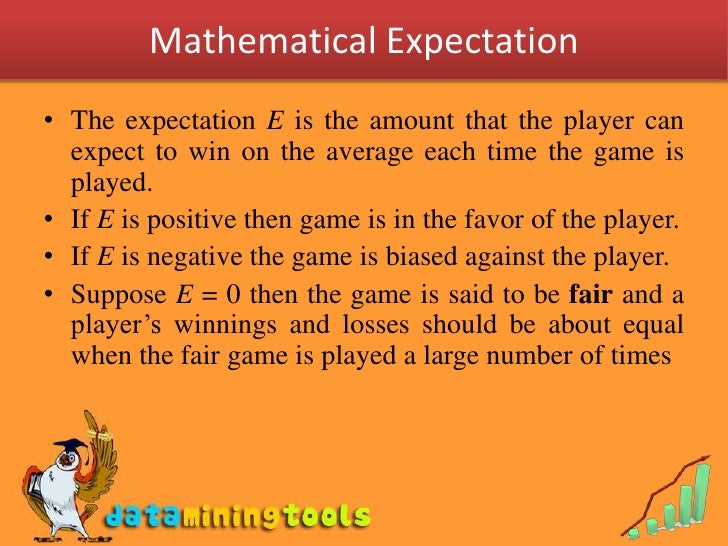 Mathematical Expectation

• The expectation $E$ is the amount that the player can expect to win on the average each time the game is played.

• If $E$ is positive then game is in the favor of the player.

• If $E$ is negative the game is biased against the player.

• Suppose $E = 0$ then the game is said to be **fair** and a player's winnings and losses should be about equal when the fair game is played a large number of times

dataminingtools